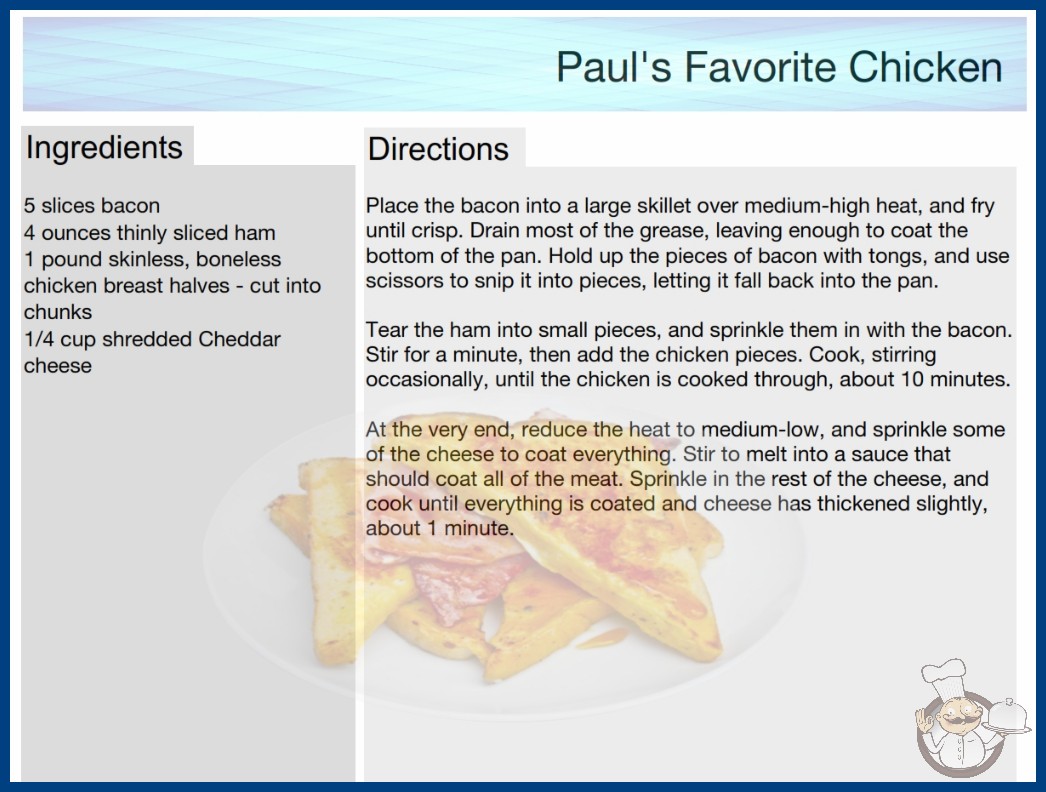 Paul's Favorite Chicken

Ingredients

5 slices bacon
4 ounces thinly sliced ham
1 pound skinless, boneless chicken breast halves - cut into chunks
1/4 cup shredded Cheddar cheese

Directions

Place the bacon into a large skillet over medium-high heat, and fry until crisp. Drain most of the grease, leaving enough to coat the bottom of the pan. Hold up the pieces of bacon with tongs, and use scissors to snip it into pieces, letting it fall back into the pan.

Tear the ham into small pieces, and sprinkle them in with the bacon. Stir for a minute, then add the chicken pieces. Cook, stirring occasionally, until the chicken is cooked through, about 10 minutes.

At the very end, reduce the heat to medium-low, and sprinkle some of the cheese to coat everything. Stir to melt into a sauce that should coat all of the meat. Sprinkle in the rest of the cheese, and cook until everything is coated and cheese has thickened slightly, about 1 minute.